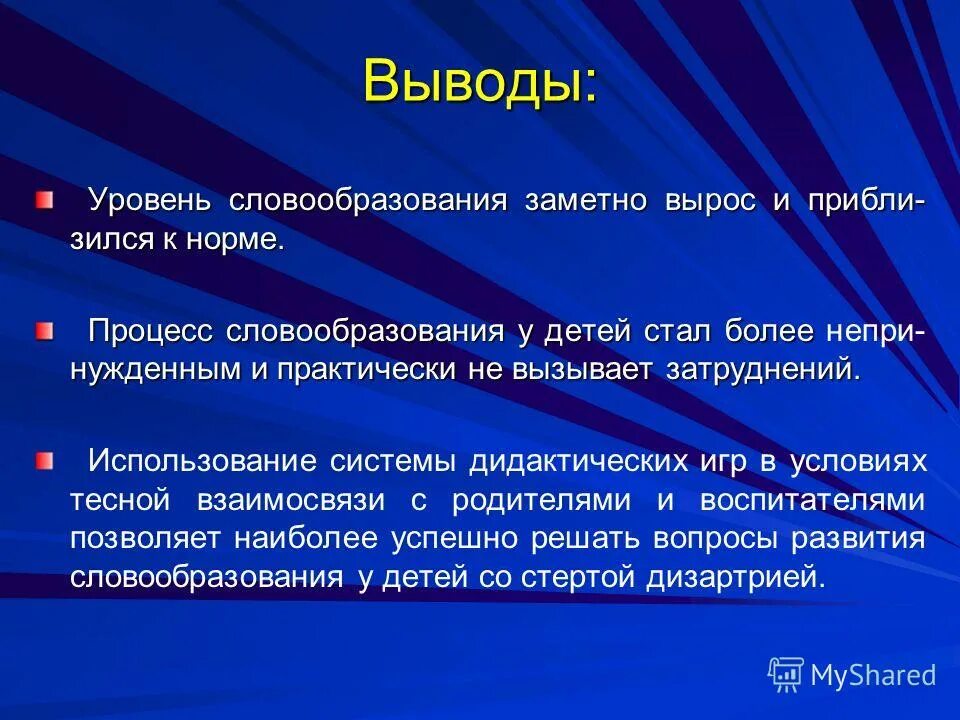 Выводы:

Уровень словообразования заметно вырос и приблизился к норме.

Процесс словообразования у детей стал более непринужденным и практически не вызывает затруднений.

Использование системы дидактических игр в условиях тесной взаимосвязи с родителями и воспитателями позволяет наиболее успешно решать вопросы развития словообразования у детей со стертой дизартрией.

MyShared